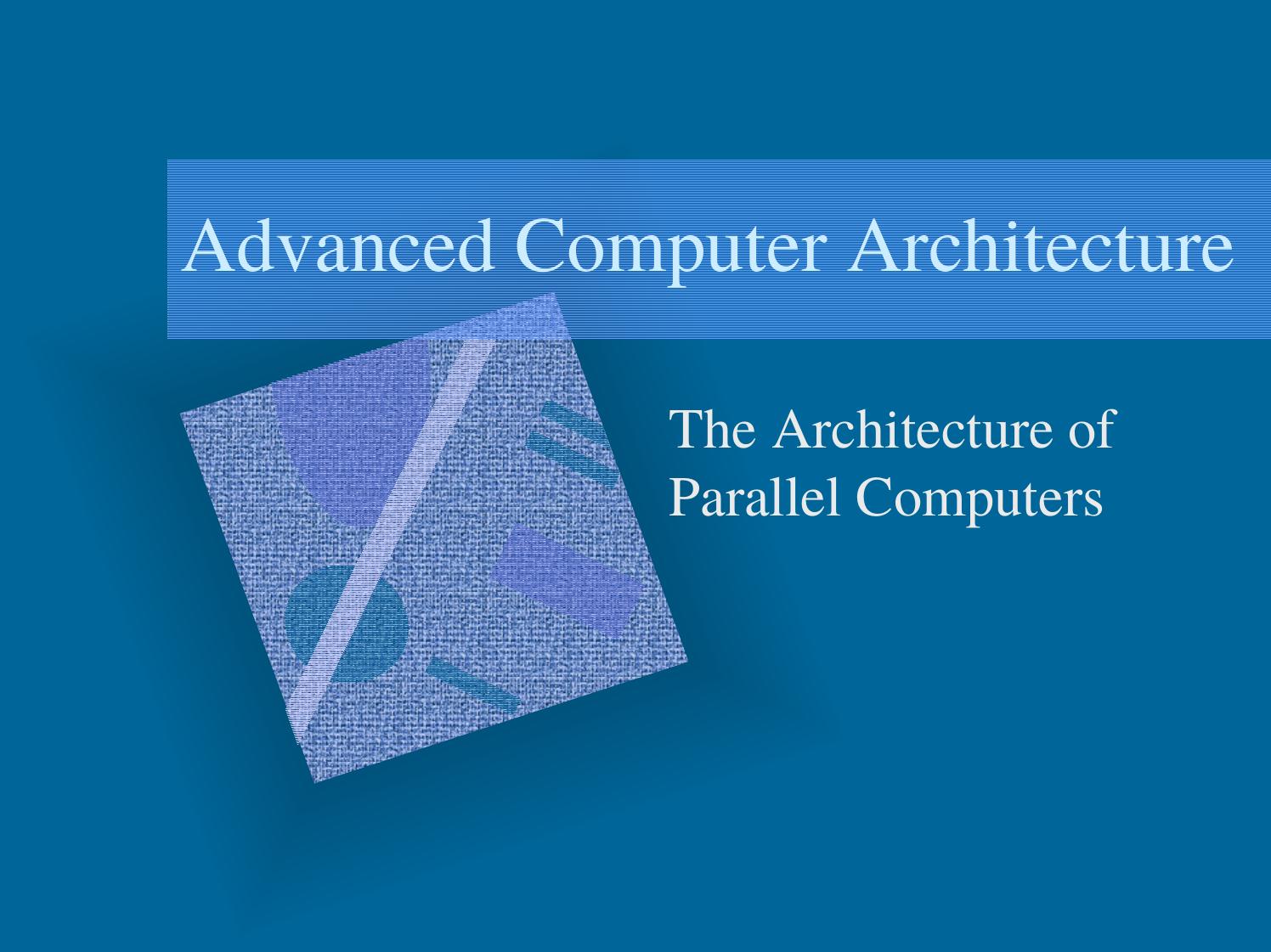 Advanced Computer Architecture

The Architecture of Parallel Computers